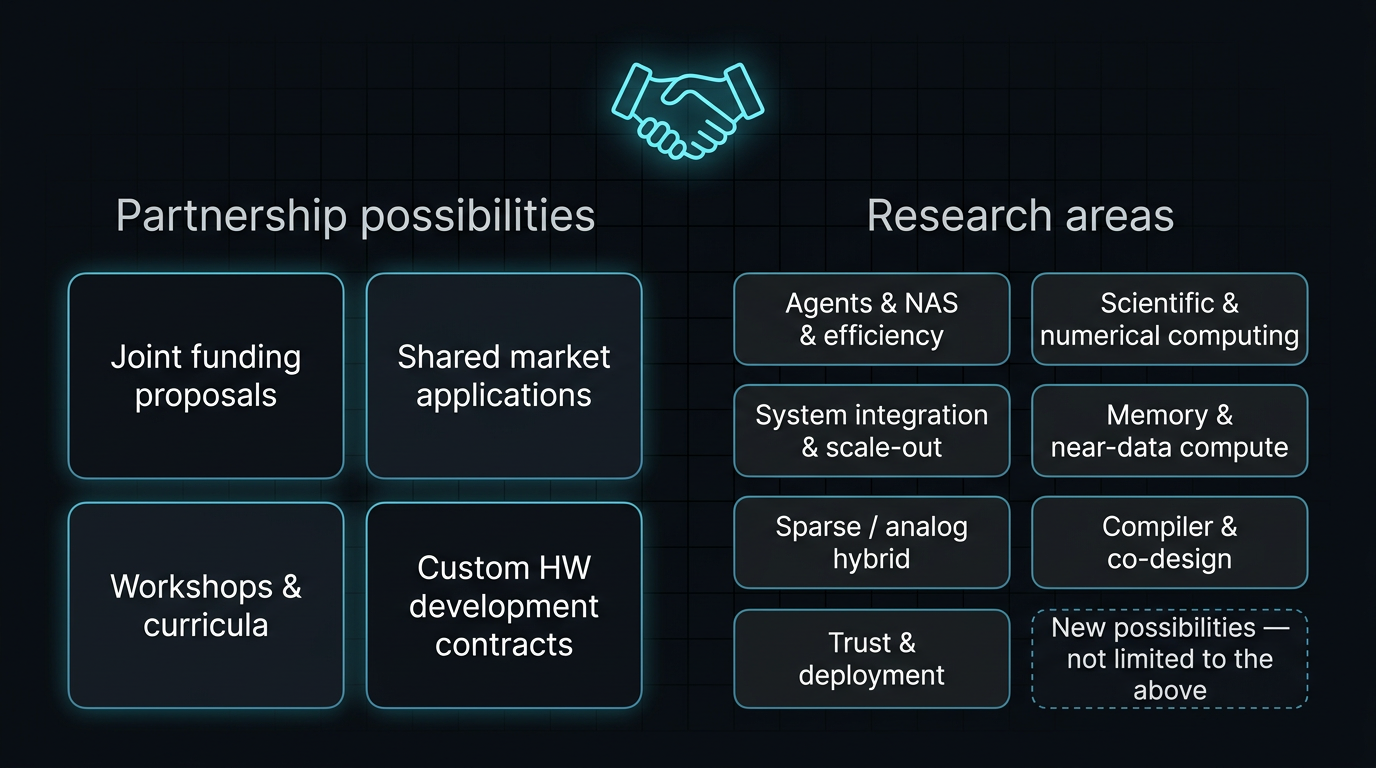 Partnership possibilities

Joint funding proposals

Shared market applications

Workshops & curricula

Custom HW development contracts

Research areas

Agents & NAS & efficiency

Scientific & numerical computing

System integration & scale-out

Memory & near-data compute

Sparse / analog hybrid

Compiler & co-design

Trust & deployment

New possibilities — not limited to the above